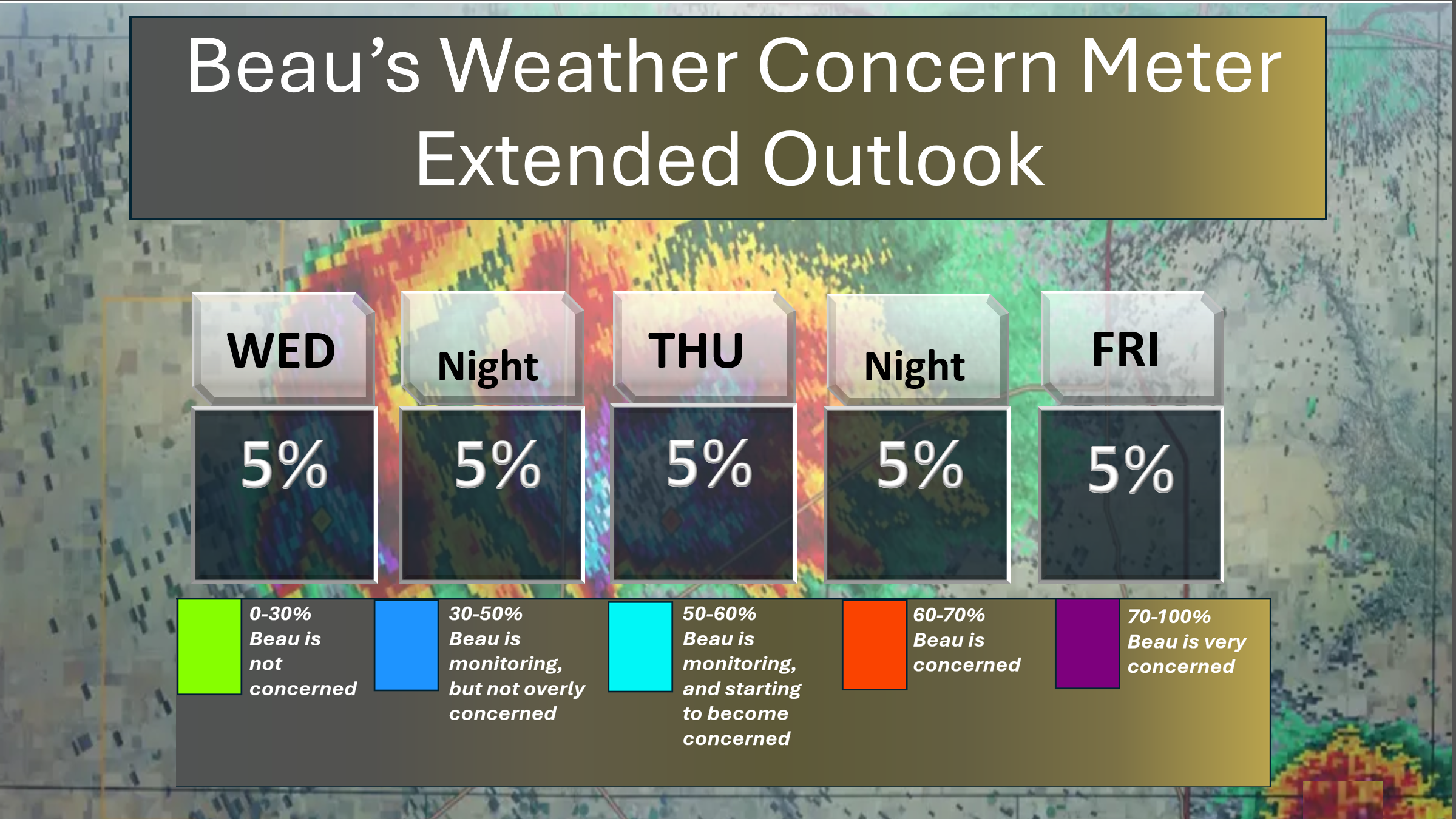 Beau's Weather Concern Meter
Extended Outlook

| WED | Night | THU | Night | FRI |
|---|---|---|---|---|
| 5% | 5% | 5% | 5% | 5% |

0-30% Beau is not concerned

30-50% Beau is monitoring, but not overly concerned

50-60% Beau is monitoring, and starting to become concerned

60-70% Beau is concerned

70-100% Beau is very concerned